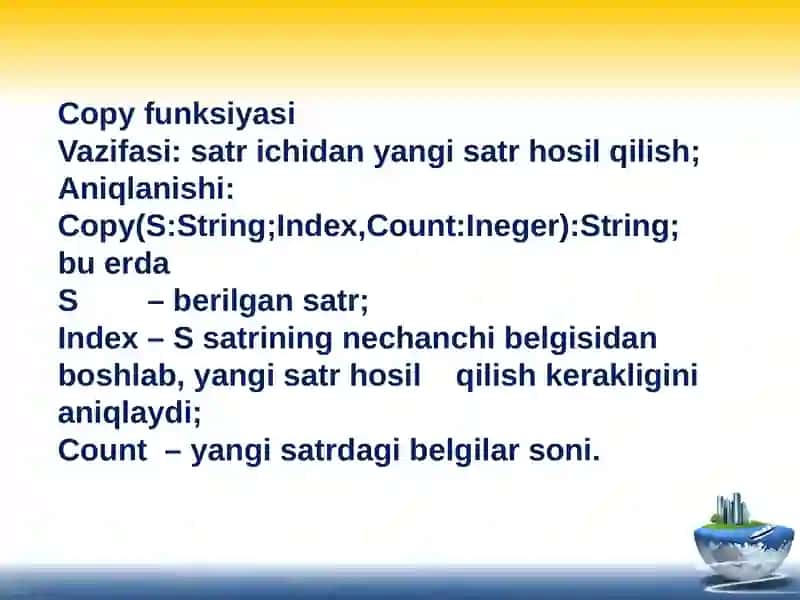 Copy funksiyasi
Vazifasi: satr ichidan yangi satr hosil qilish;
Aniqlanishi:
Copy(S:String;Index,Count:Ineger):String;
bu erda
S – berilgan satr;
Index – S satrining nechanchi belgisidan boshlab, yangi satr hosil qilish kerakligini aniqlaydi;
Count – yangi satrdagi belgilar soni.